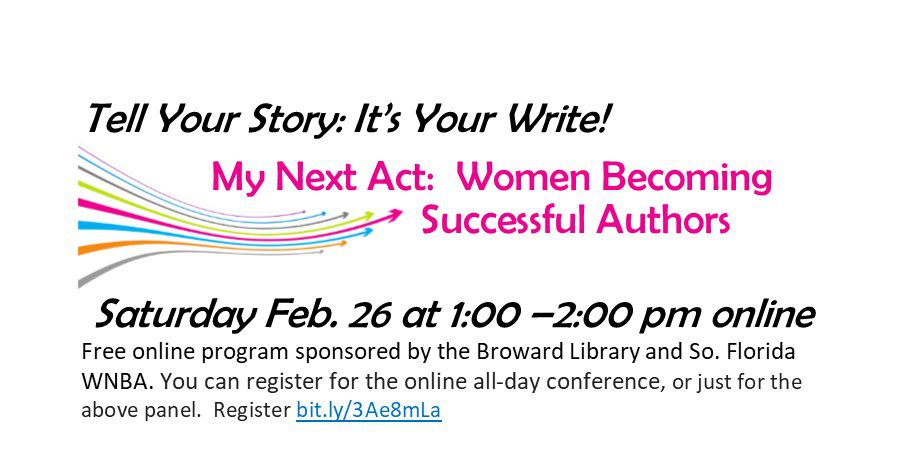 Tell Your Story: It's Your Write!

My Next Act: Women Becoming Successful Authors

Saturday Feb. 26 at 1:00 –2:00 pm online

Free online program sponsored by the Broward Library and So. Florida WNBA. You can register for the online all-day conference, or just for the above panel. Register bit.ly/3Ae8mLa